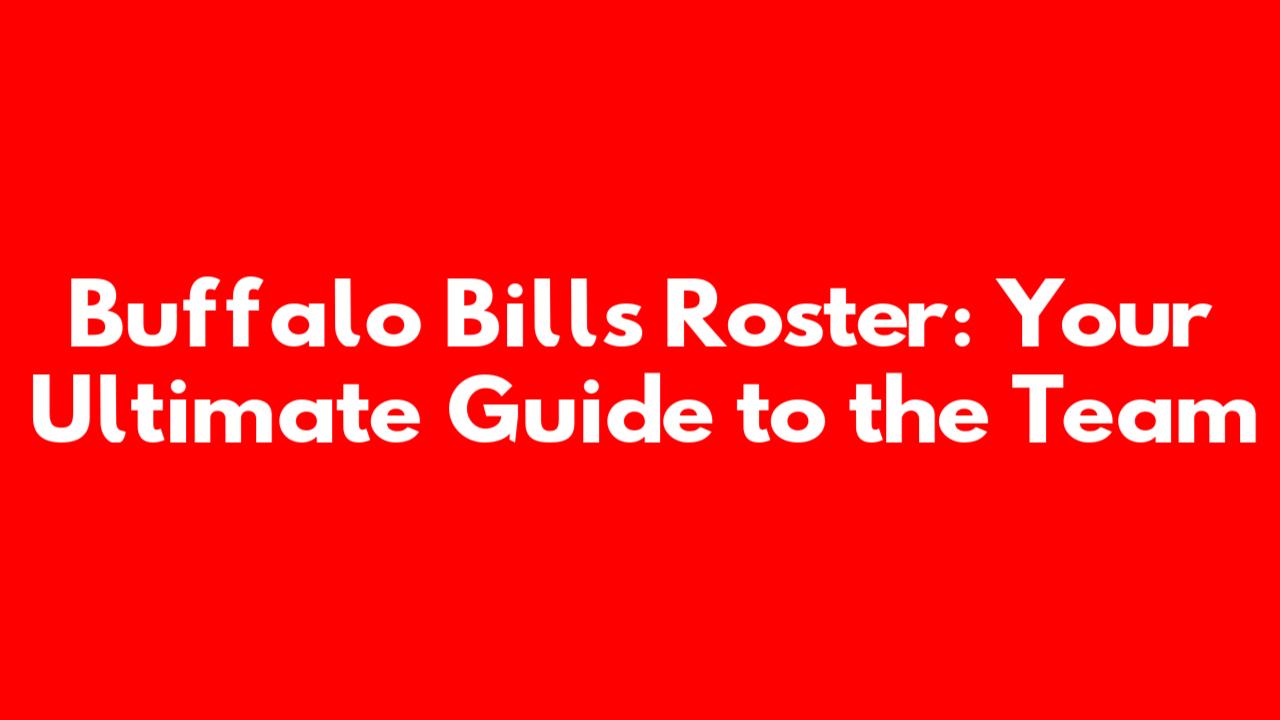 Buffalo Bills Roster: Your Ultimate Guide to the Team